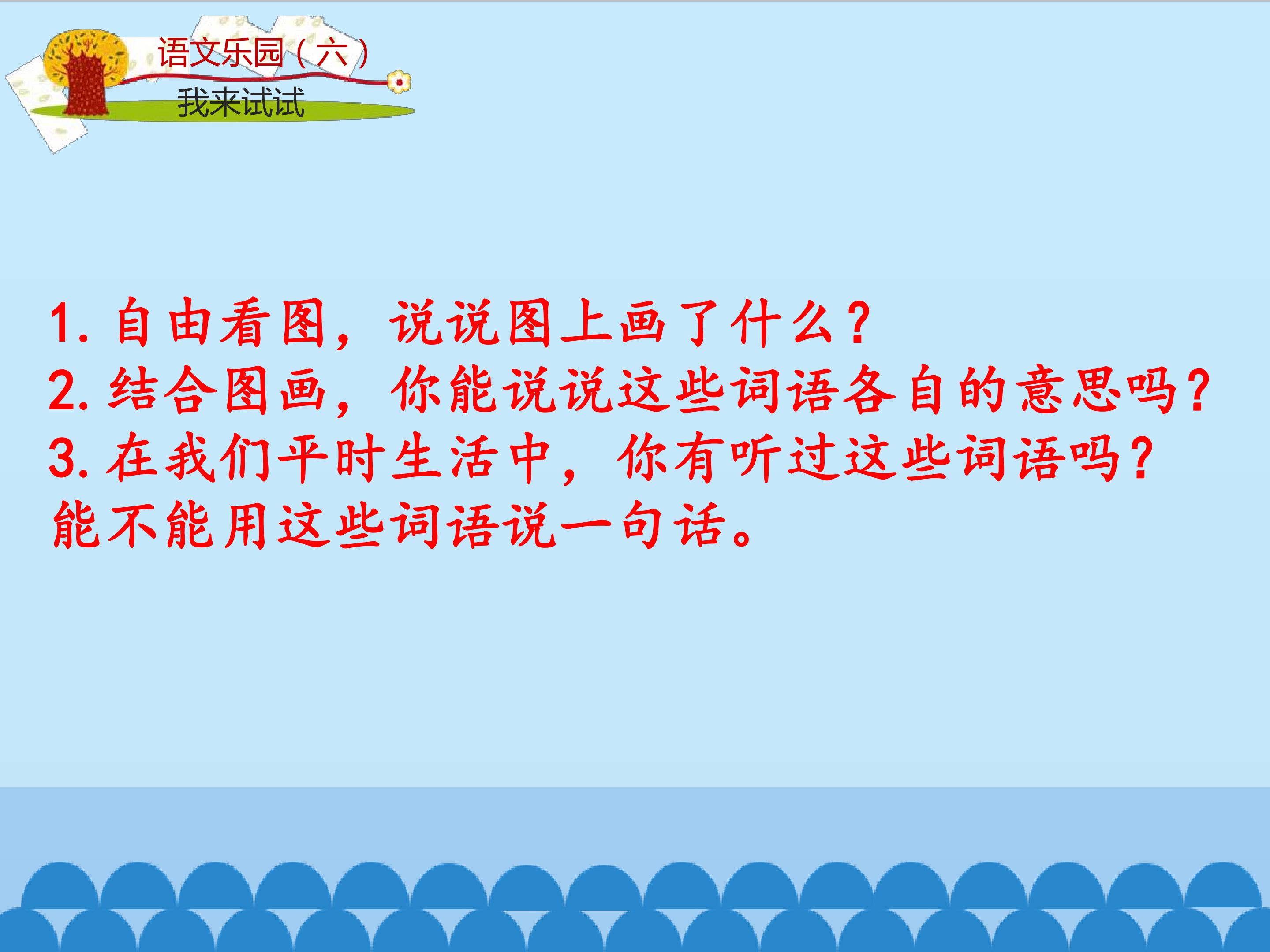 语文乐园（六）
我来试试

1. 自由看图，说说图上画了什么？
2. 结合图画，你能说说这些词语各自的意思吗？
3. 在我们平时生活中，你有听过这些词语吗？能不能用这些词语说一句话。